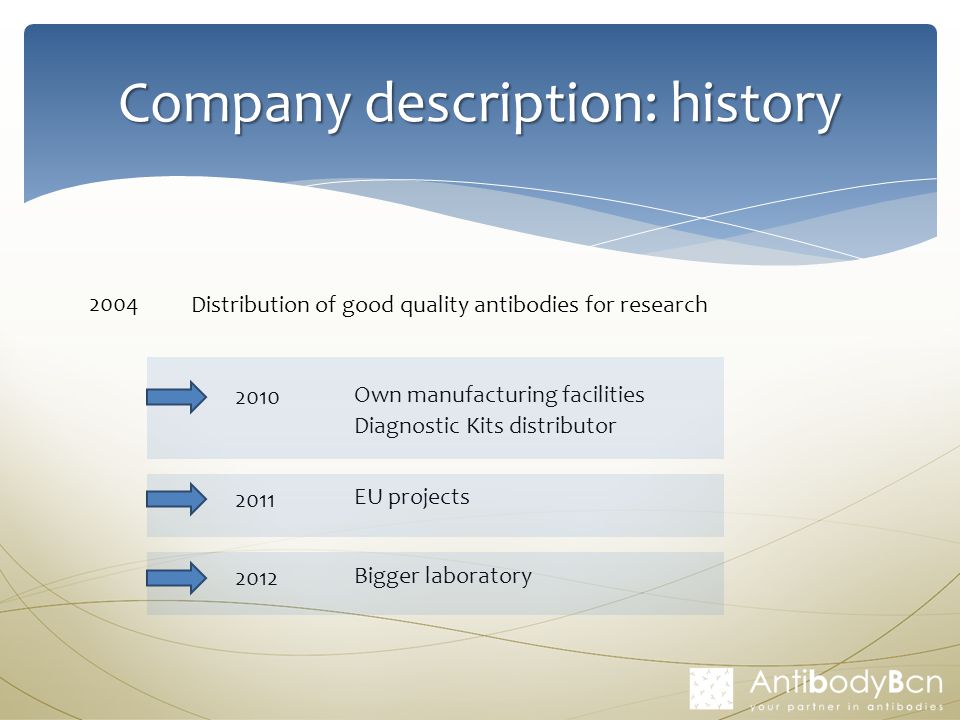 Company description: history

2004 Distribution of good quality antibodies for research

2010 Own manufacturing facilities
Diagnostic Kits distributor

2011 EU projects

2012 Bigger laboratory

AntibodyBcn
your partner in antibodies